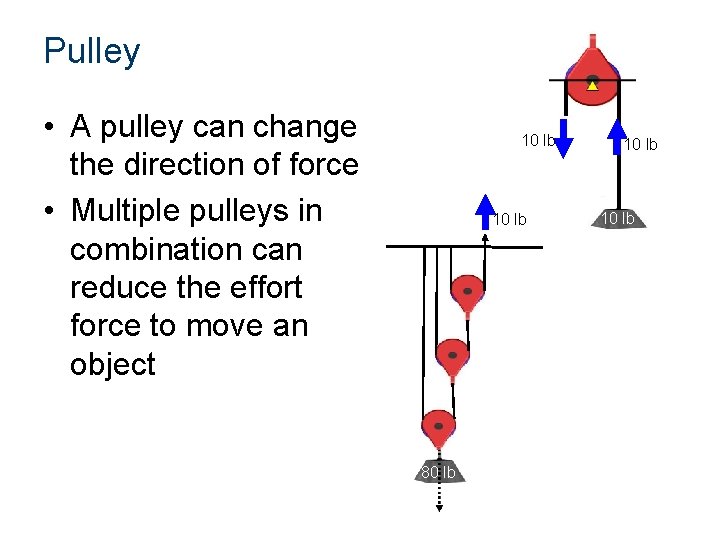 Pulley

• A pulley can change the direction of force

• Multiple pulleys in combination can reduce the effort force to move an object

10 lb

10 lb

10 lb

10 lb

80 lb